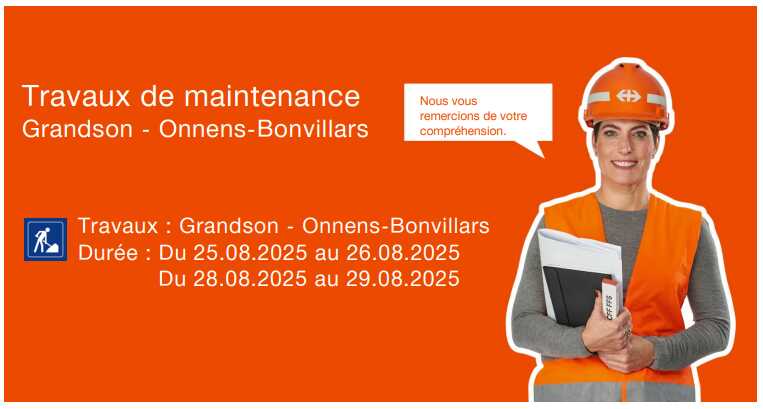 Travaux de maintenance
Grandson - Onnens-Bonvillars

Nous vous remercions de votre compréhension.

Travaux : Grandson - Onnens-Bonvillars
Durée : Du 25.08.2025 au 26.08.2025
Du 28.08.2025 au 29.08.2025

CFF FFS